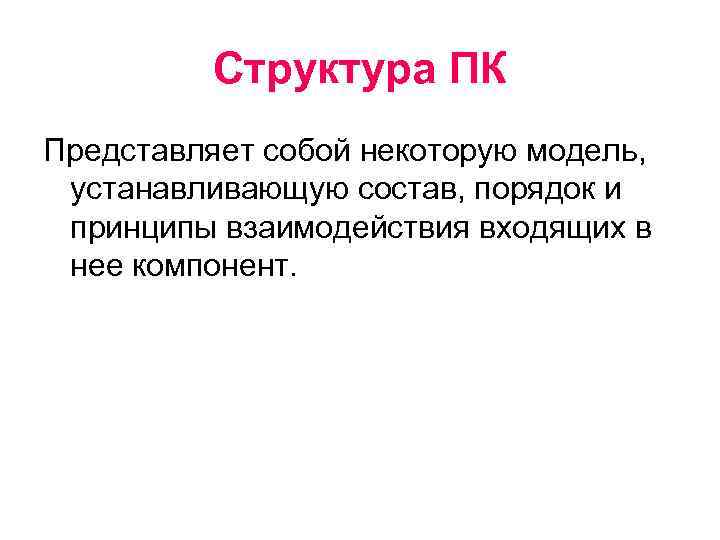 Структура ПК

Представляет собой некоторую модель, устанавливающую состав, порядок и принципы взаимодействия входящих в нее компонент.